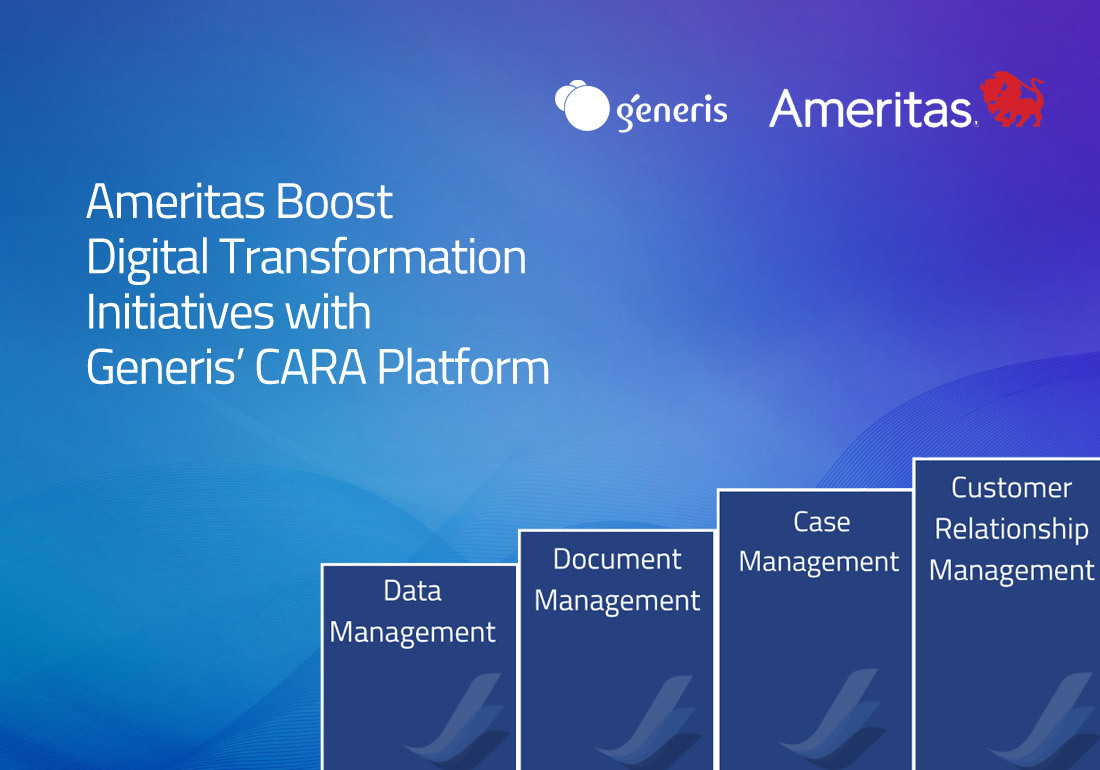 generis Ameritas.

Ameritas Boost Digital Transformation Initiatives with Generis' CARA Platform

Data Management

Document Management

Case Management

Customer Relationship Management